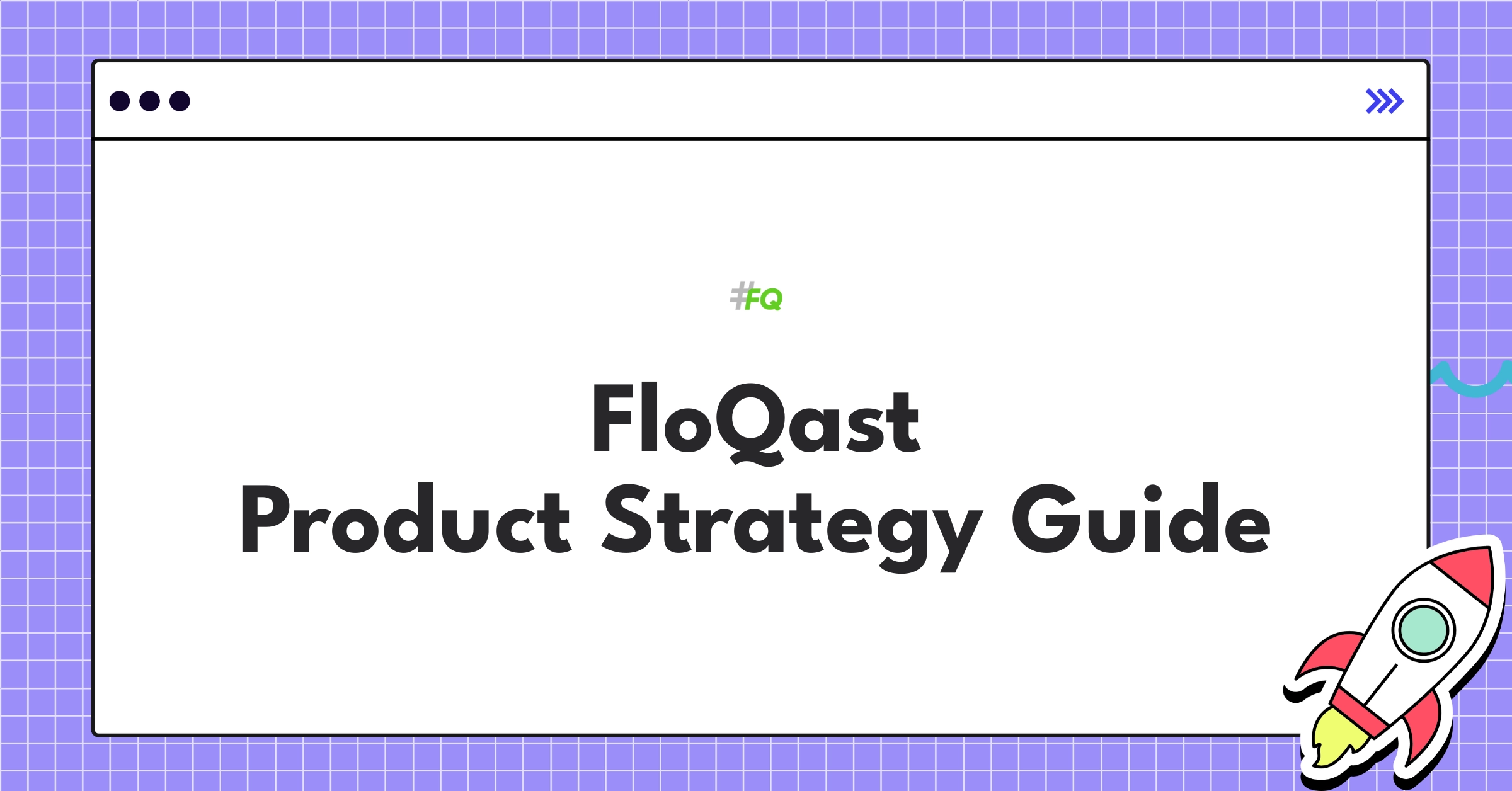 #FQ

FloQast
Product Strategy Guide